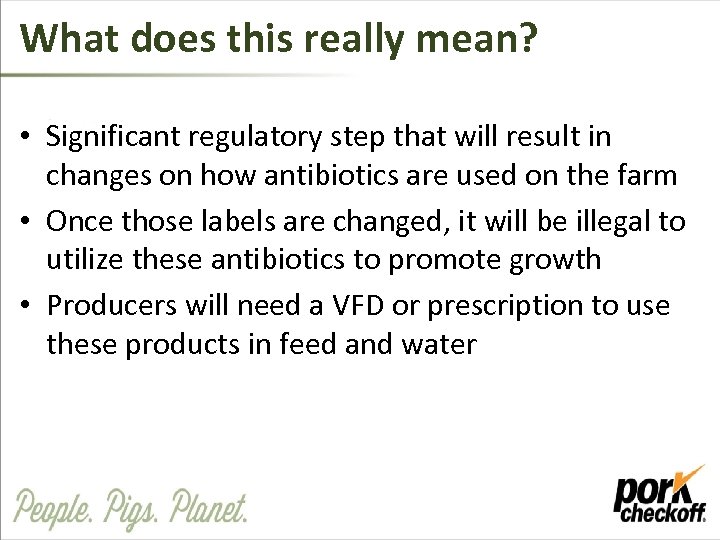 What does this really mean?

• Significant regulatory step that will result in changes on how antibiotics are used on the farm

• Once those labels are changed, it will be illegal to utilize these antibiotics to promote growth

• Producers will need a VFD or prescription to use these products in feed and water

People. Pigs. Planet.

pork checkoff.